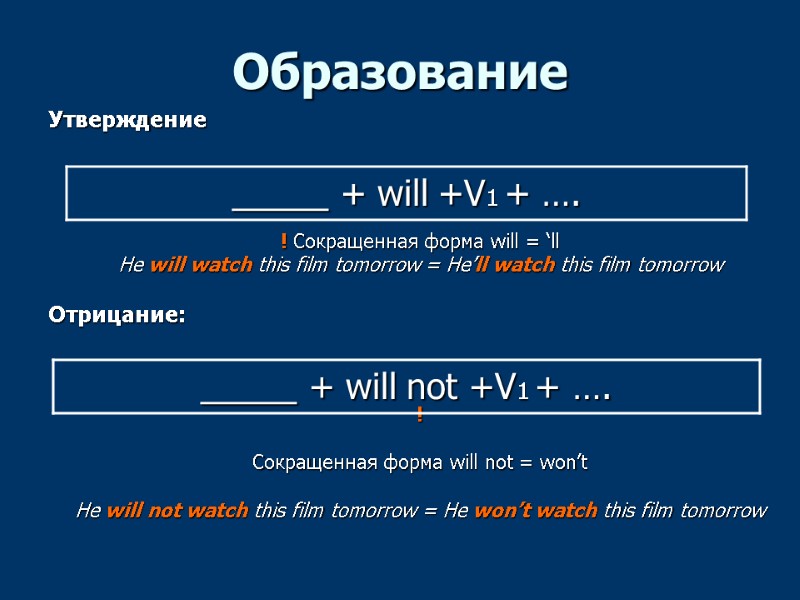 Образование

Утверждение

_____ + will +V1 + ….

! Сокращенная форма will = ‘ll
He will watch this film tomorrow = He’ll watch this film tomorrow

Отрицание:

_____ + will not +V1 + ….

!

Сокращенная форма will not = won’t

He will not watch this film tomorrow = He won’t watch this film tomorrow